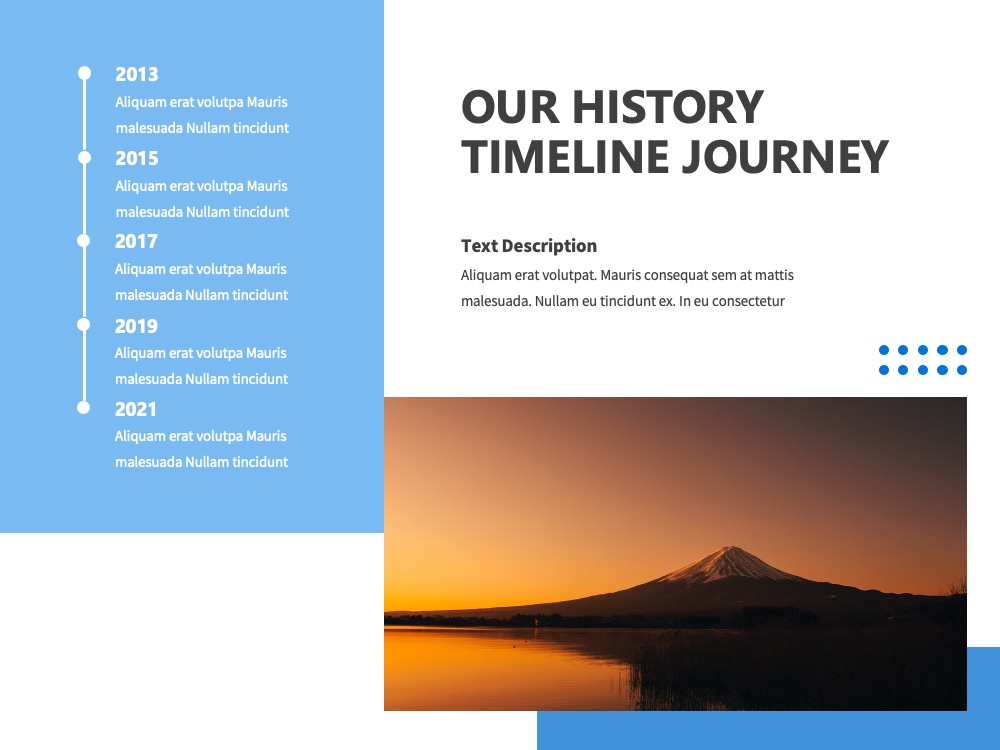 2013
Aliquam erat volutpa Mauris malesuada Nullam tincidunt

2015
Aliquam erat volutpa Mauris malesuada Nullam tincidunt

2017
Aliquam erat volutpa Mauris malesuada Nullam tincidunt

2019
Aliquam erat volutpa Mauris malesuada Nullam tincidunt

2021
Aliquam erat volutpa Mauris malesuada Nullam tincidunt

OUR HISTORY TIMELINE JOURNEY

Text Description
Aliquam erat volutpat. Mauris consequat sem at mattis malesuada. Nullam eu tincidunt ex. In eu consectetur